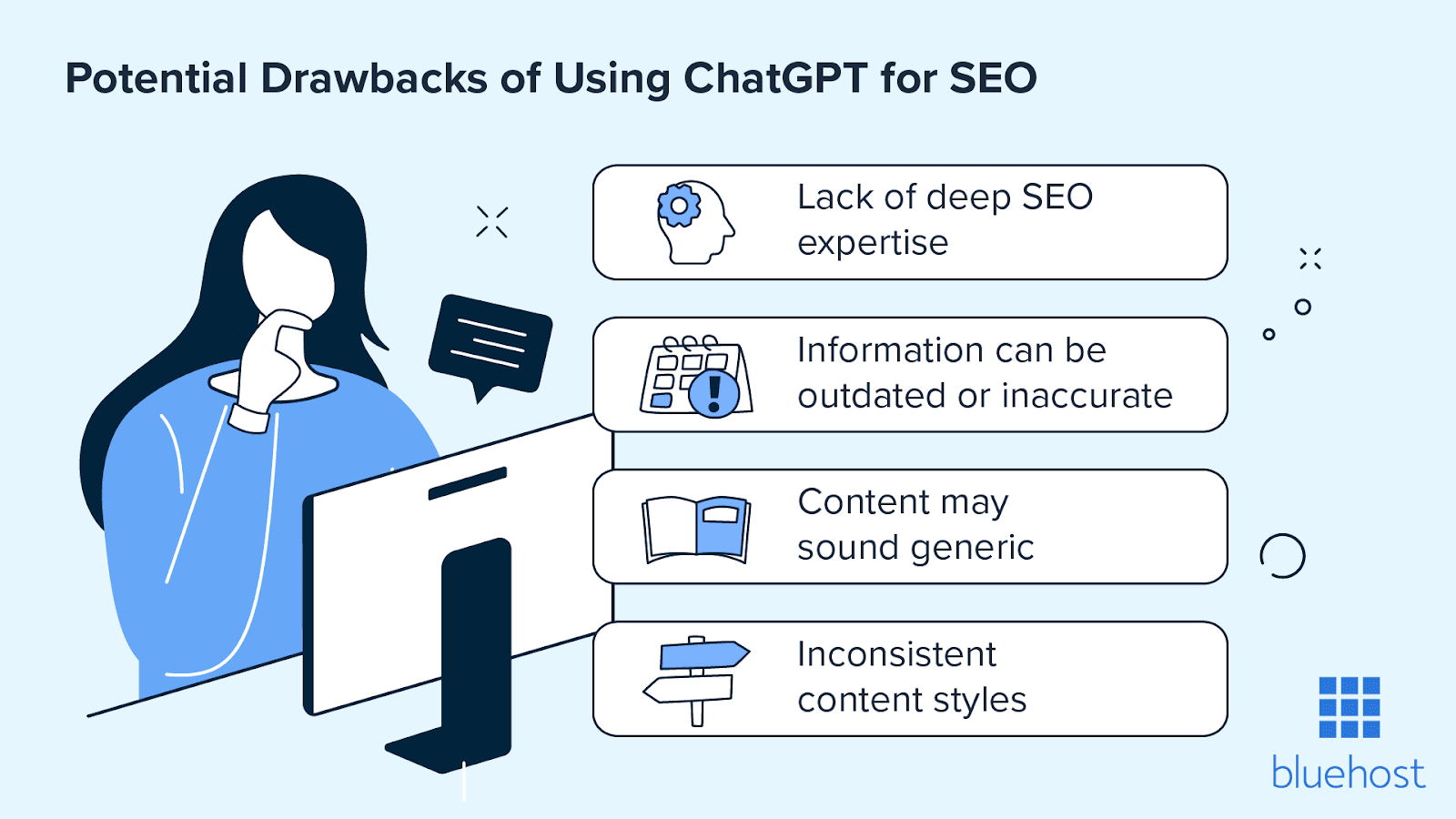 Potential Drawbacks of Using ChatGPT for SEO

Lack of deep SEO expertise

Information can be outdated or inaccurate

Content may sound generic

Inconsistent content styles

bluehost